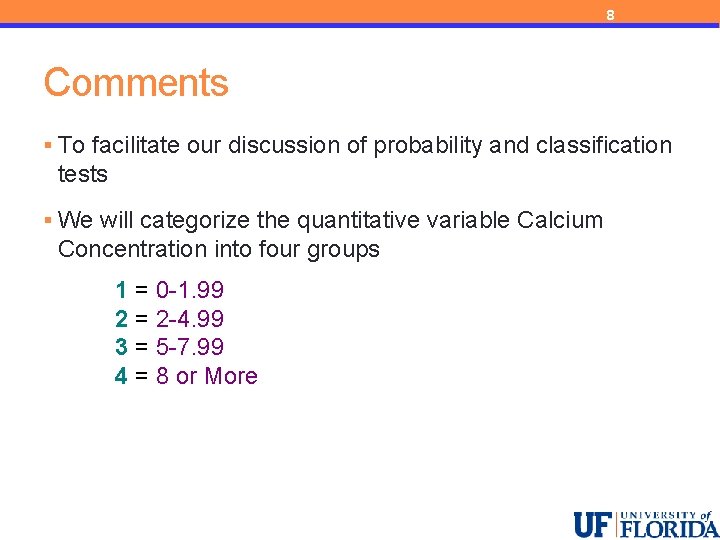 8

Comments

▪ To facilitate our discussion of probability and classification tests

▪ We will categorize the quantitative variable Calcium Concentration into four groups

1 = 0-1.99
2 = 2-4.99
3 = 5-7.99
4 = 8 or More

UF UNIVERSITY of FLORIDA